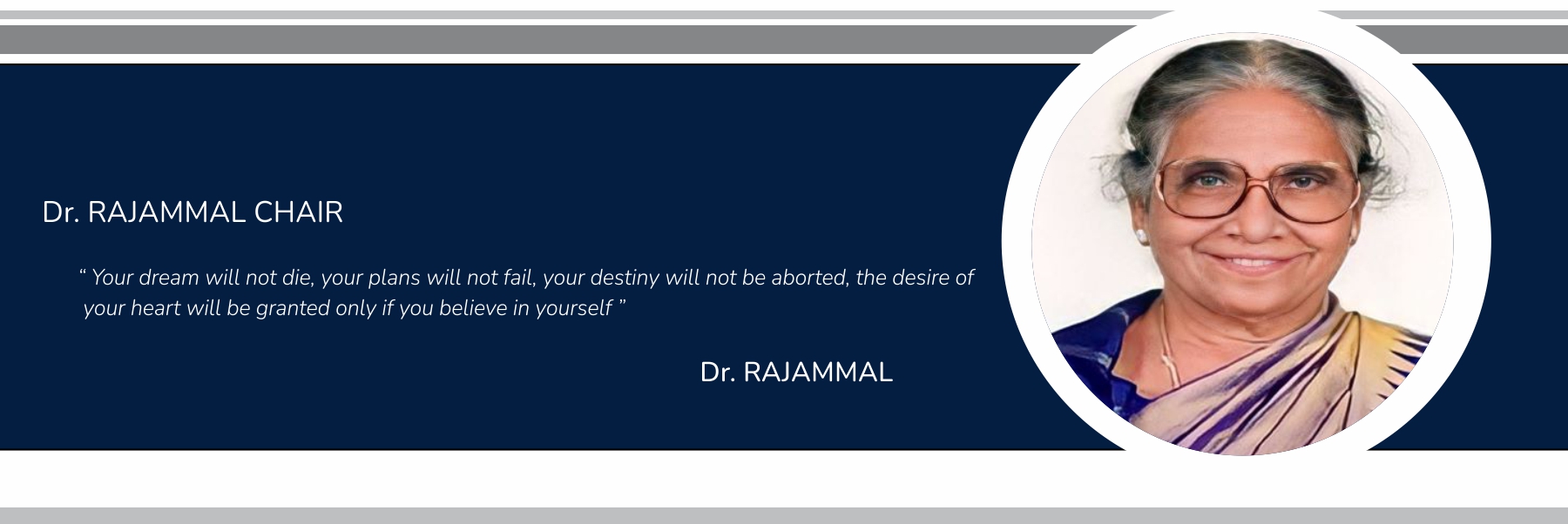 Dr. RAJAMMAL CHAIR

“ Your dream will not die, your plans will not fail, your destiny will not be aborted, the desire of your heart will be granted only if you believe in yourself ”

Dr. RAJAMMAL